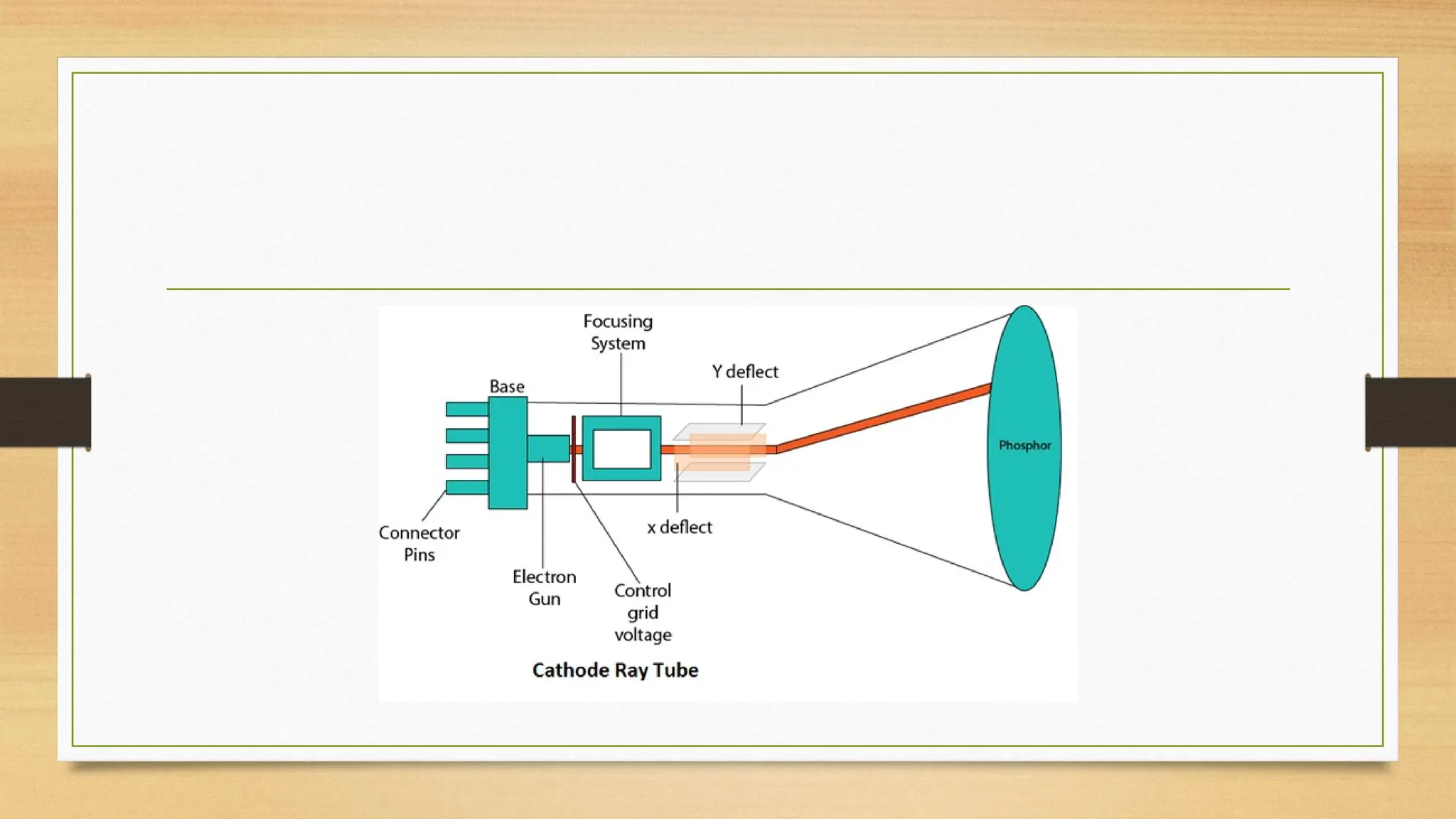 Focusing System

Base

Y deflect

Phosphor

Connector Pins

x deflect

Electron Gun

Control grid voltage

Cathode Ray Tube